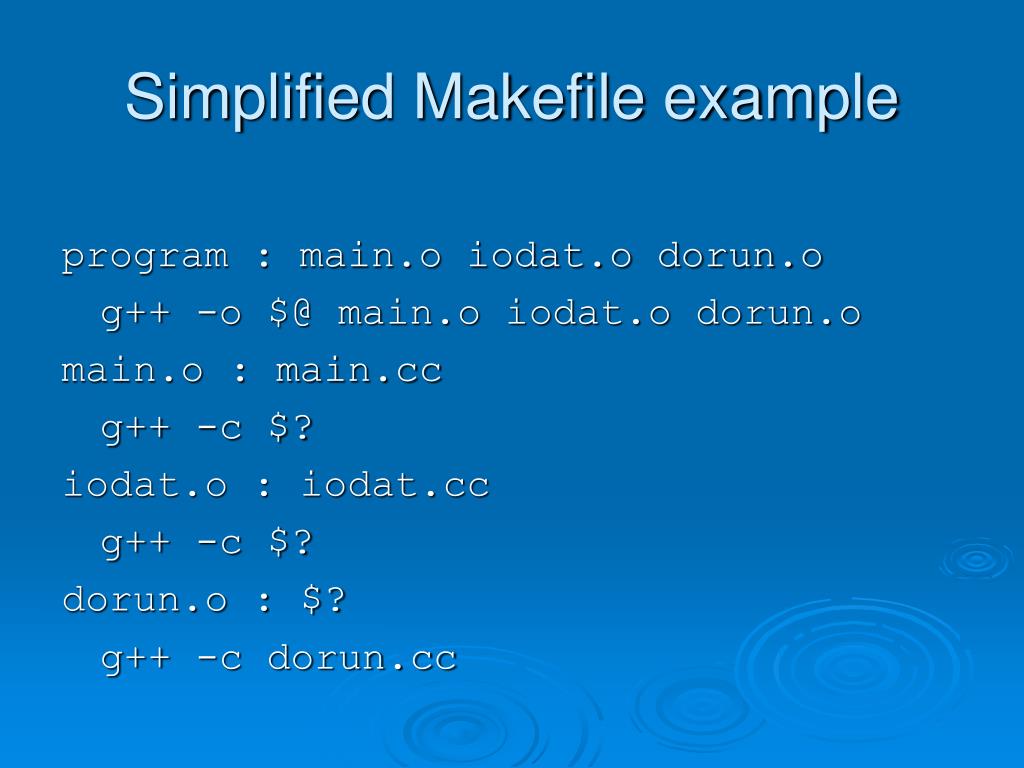 Simplified Makefile example

program : main.o iodat.o dorun.o
  g++ -o $@ main.o iodat.o dorun.o
main.o : main.cc
  g++ -c $?
iodat.o : iodat.cc
  g++ -c $?
dorun.o : $?
  g++ -c dorun.cc